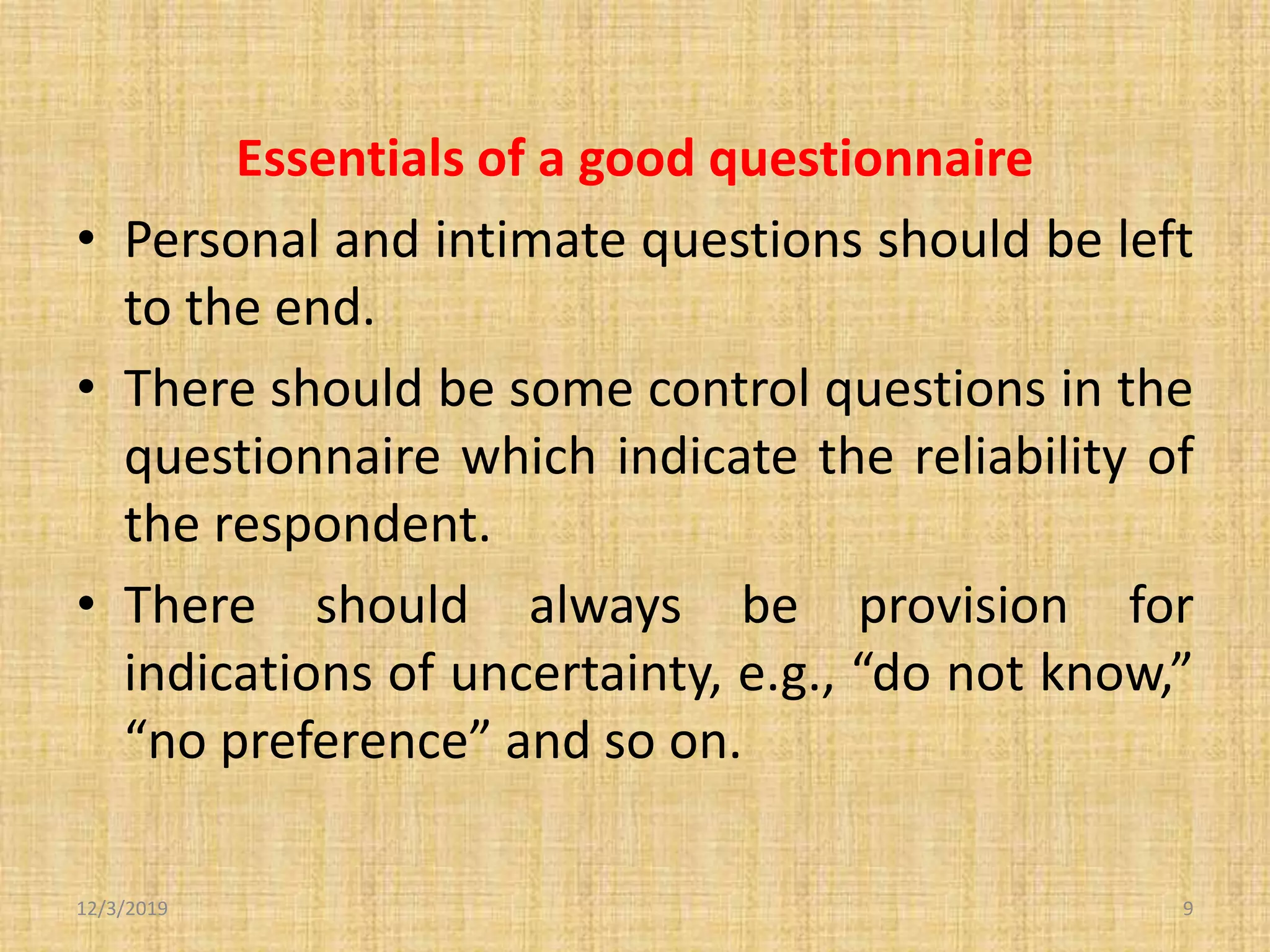 Essentials of a good questionnaire

• Personal and intimate questions should be left to the end.

• There should be some control questions in the questionnaire which indicate the reliability of the respondent.

• There should always be provision for indications of uncertainty, e.g., “do not know,” “no preference” and so on.

12/3/2019

9